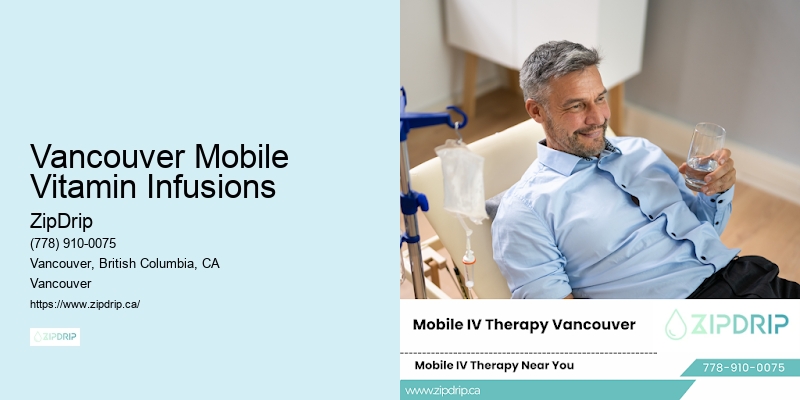 Vancouver Mobile Vitamin Infusions

ZipDrip

(778) 910-0075

Vancouver, British Columbia, CA

Vancouver

https://www.zipdrip.ca/

ZIPDRIP

Mobile IV Therapy Vancouver

ZIPDRIP

Mobile IV Therapy Near You

778-910-0075

www.zipdrip.ca